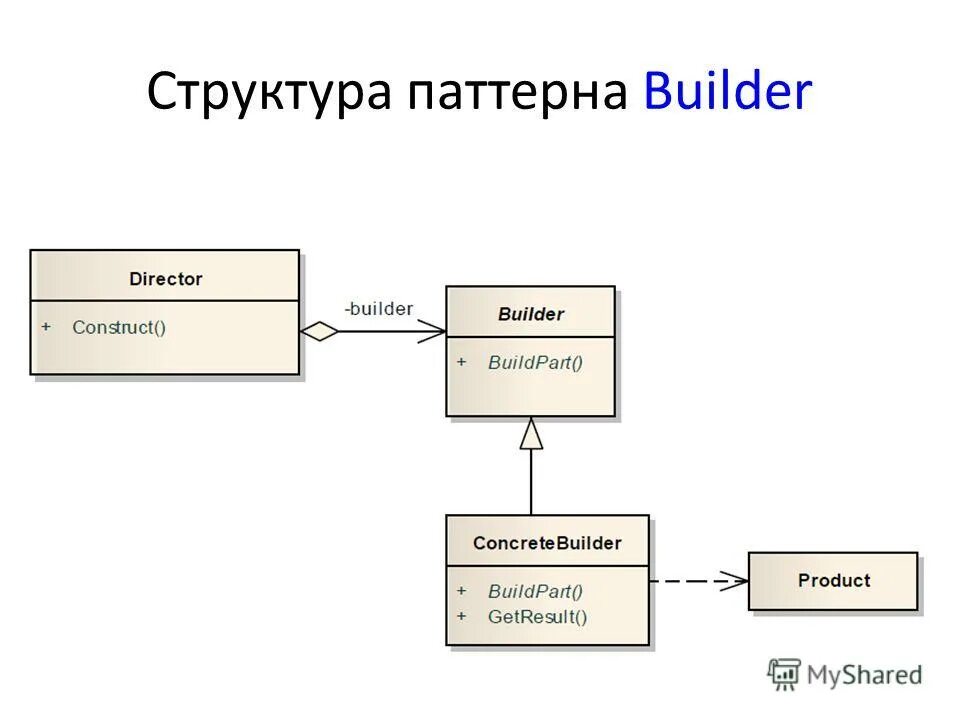 Структура паттерна Builder

Director

+ Construct()

-builder

Builder

+ BuildPart()

ConcreteBuilder

+ BuildPart()
+ GetResult()

Product

MyShared